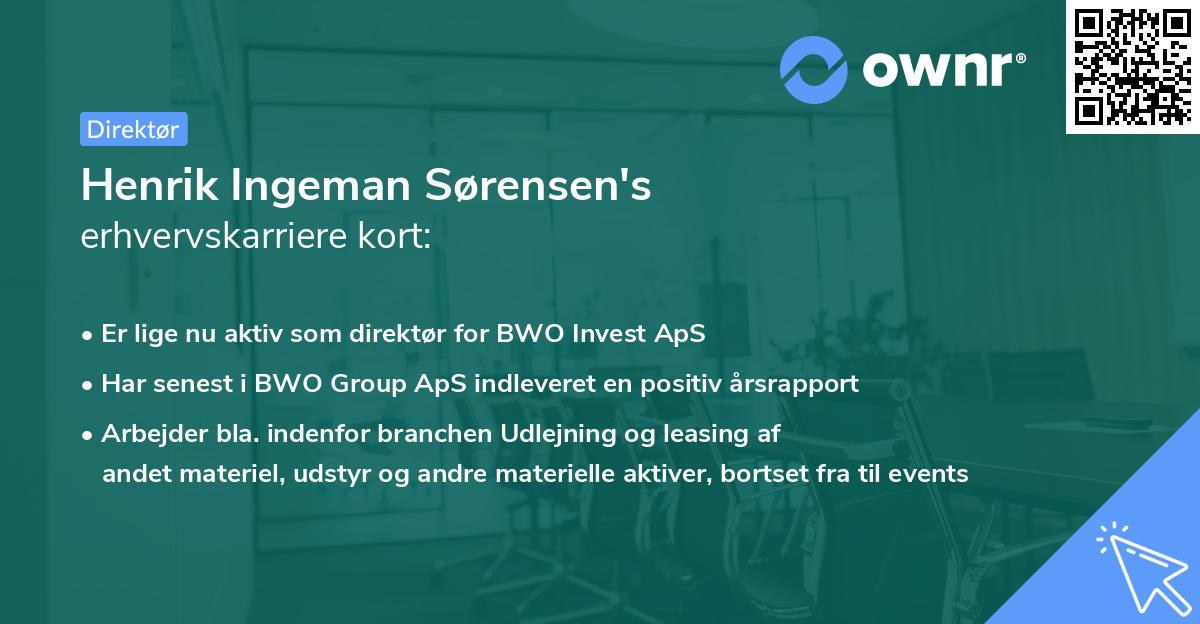 ownr®

Direktør

Henrik Ingeman Sørensen's erhvervskarriere kort:

• Er lige nu aktiv som direktør for BWO Invest ApS
• Har senest i BWO Group ApS indleveret en positiv årsrapport
• Arbejder bla. indenfor branchen Udlejning og leasing af andet materiel, udstyr og andre materielle aktiver, bortset fra til events